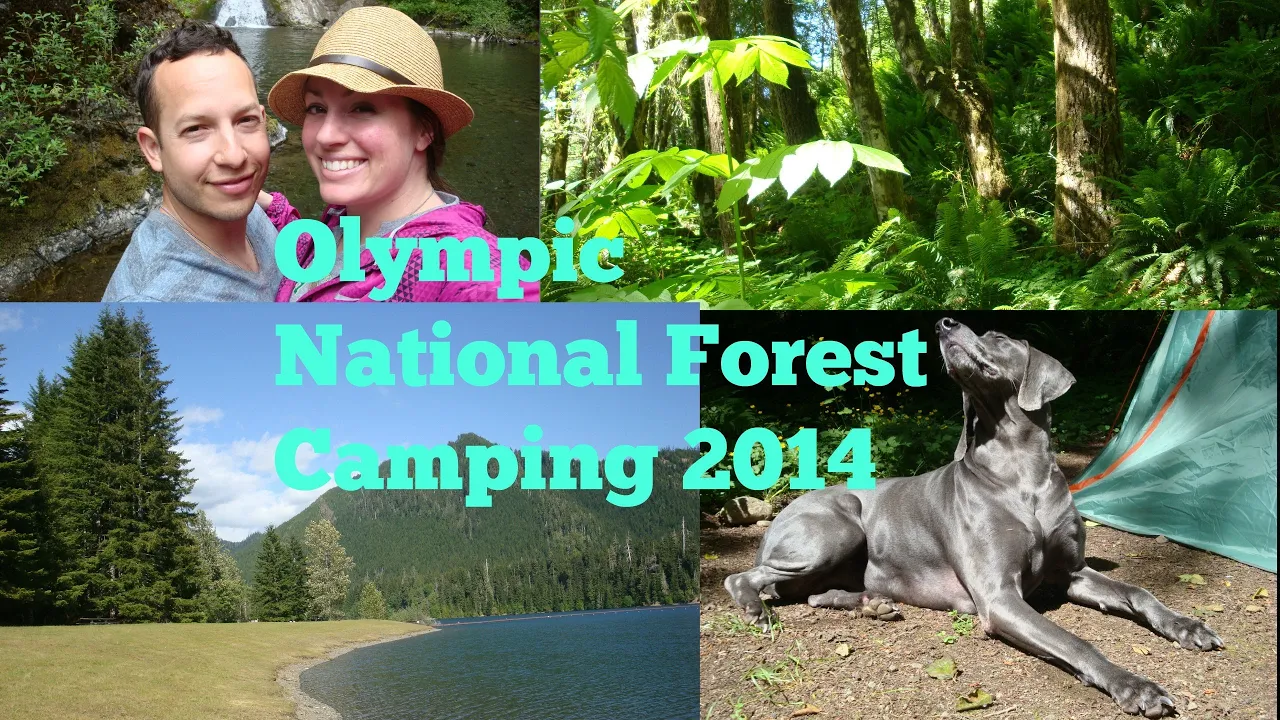 Olympic
National Forest
Camping 2014